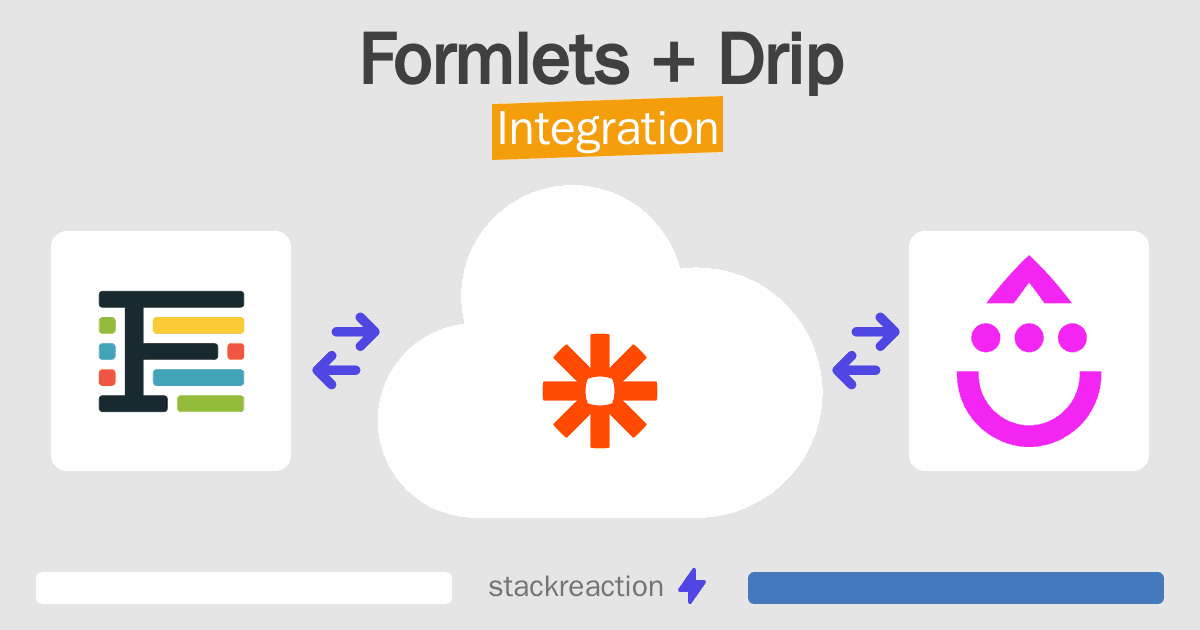 Formlets + Drip
Integration

stackreaction